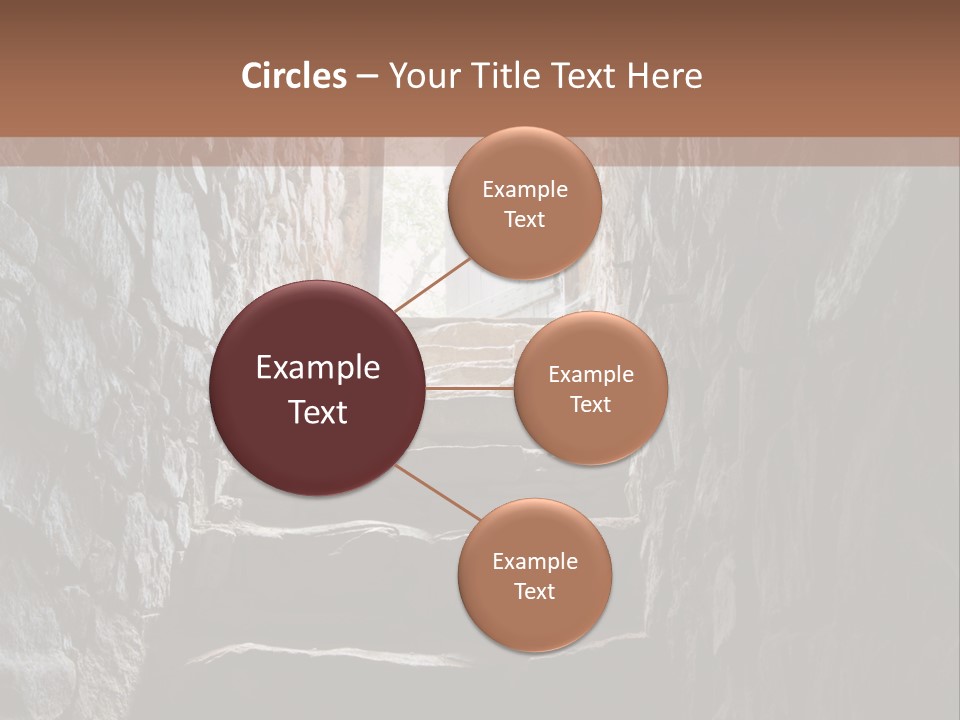 Circles – Your Title Text Here

Example Text

Example Text

Example Text

Example Text